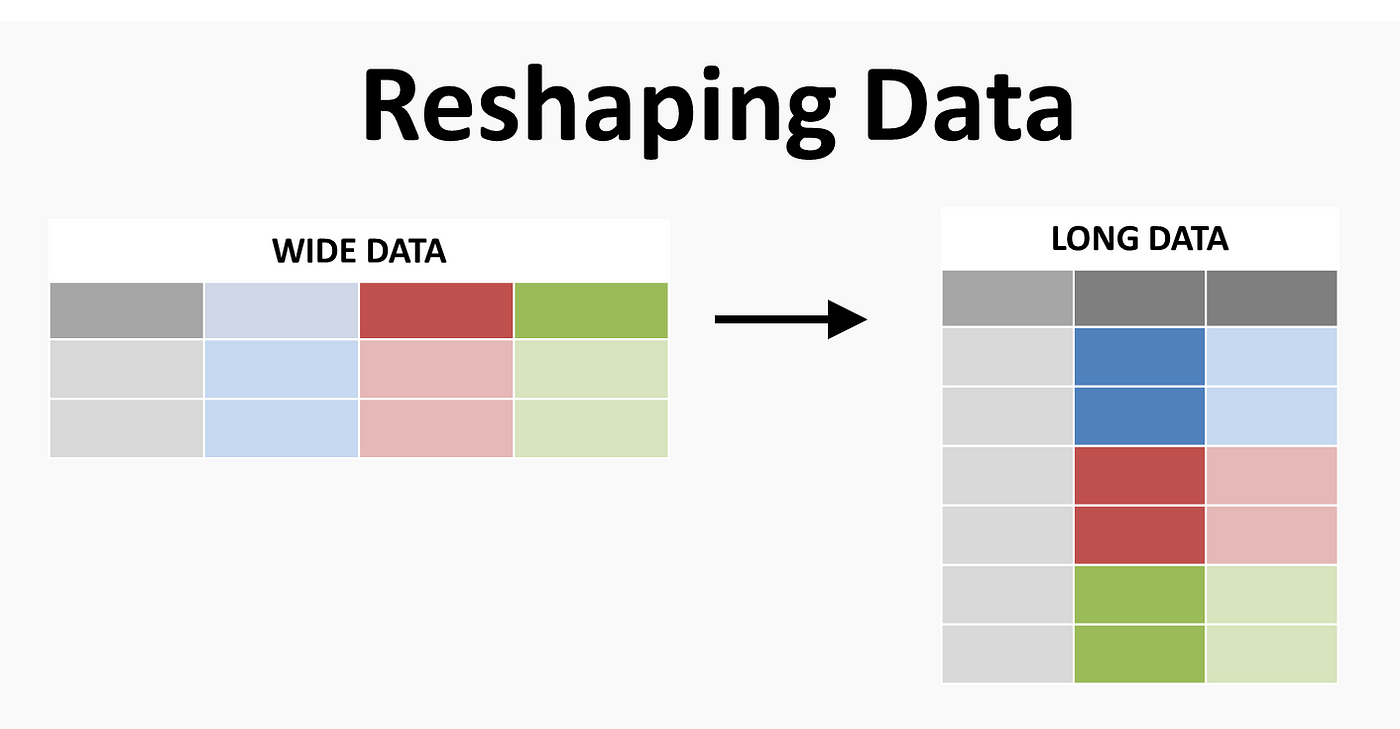 Reshaping Data

WIDE DATA

LONG DATA